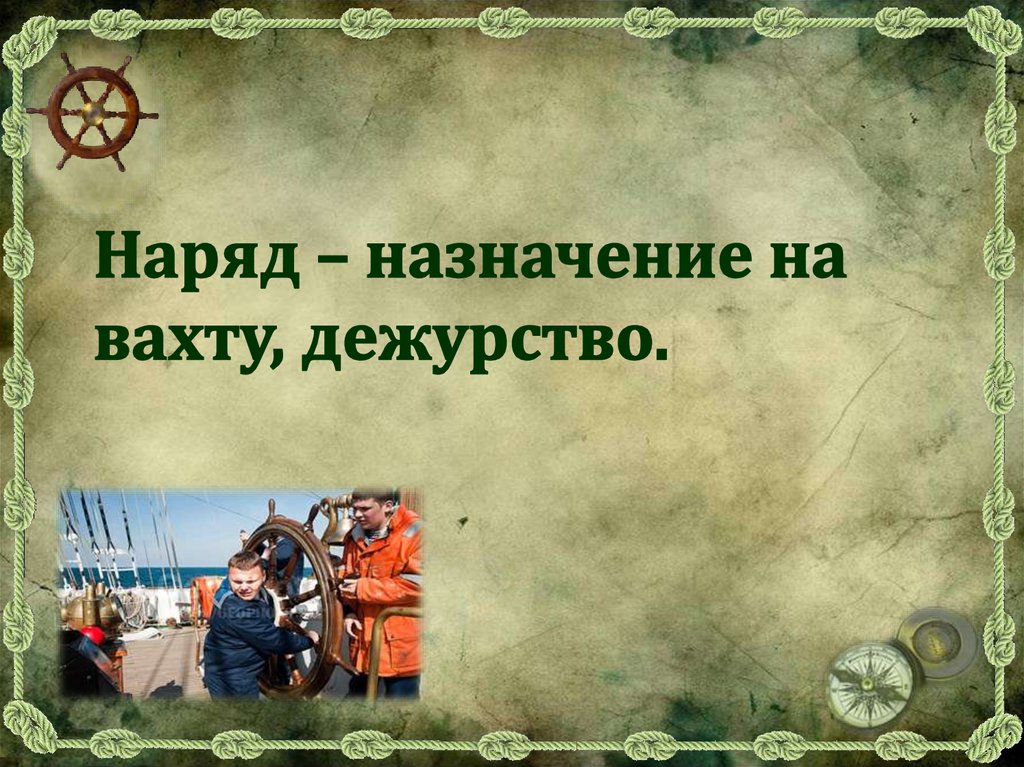 Наряд – назначение на вахту, дежурство.